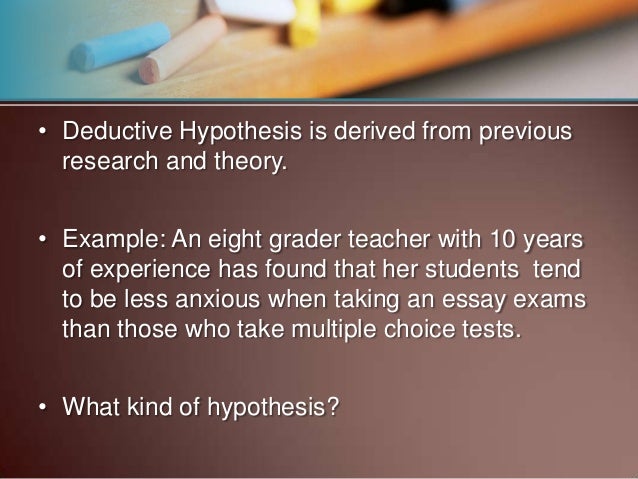 • Deductive Hypothesis is derived from previous research and theory.

• Example: An eight grader teacher with 10 years of experience has found that her students tend to be less anxious when taking an essay exams than those who take multiple choice tests.

• What kind of hypothesis?